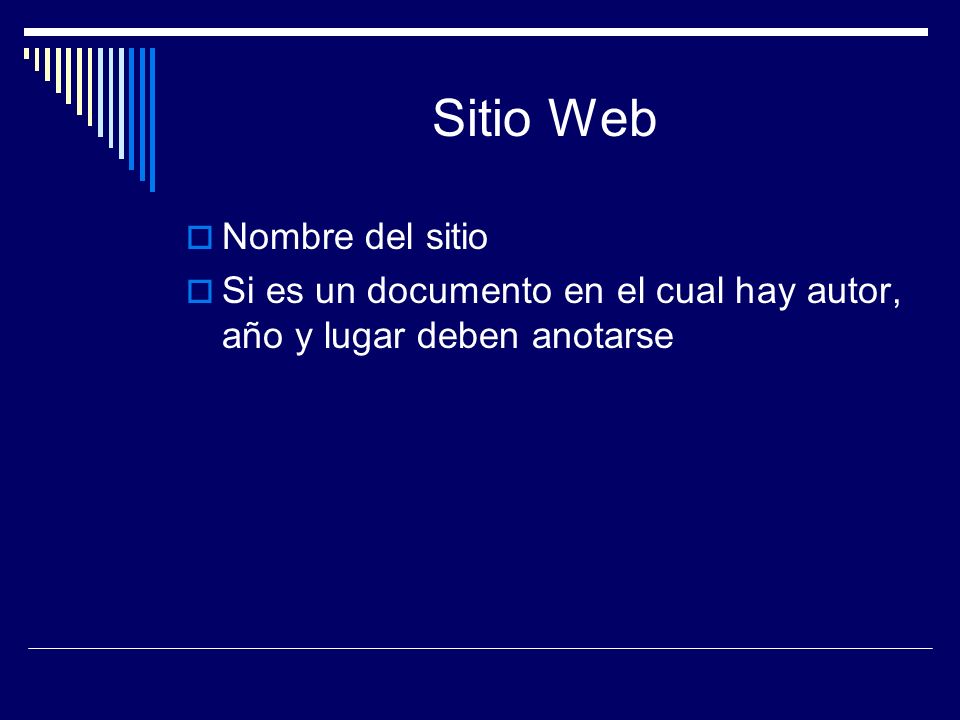 Sitio Web

Nombre del sitio
Si es un documento en el cual hay autor, año y lugar deben anotarse